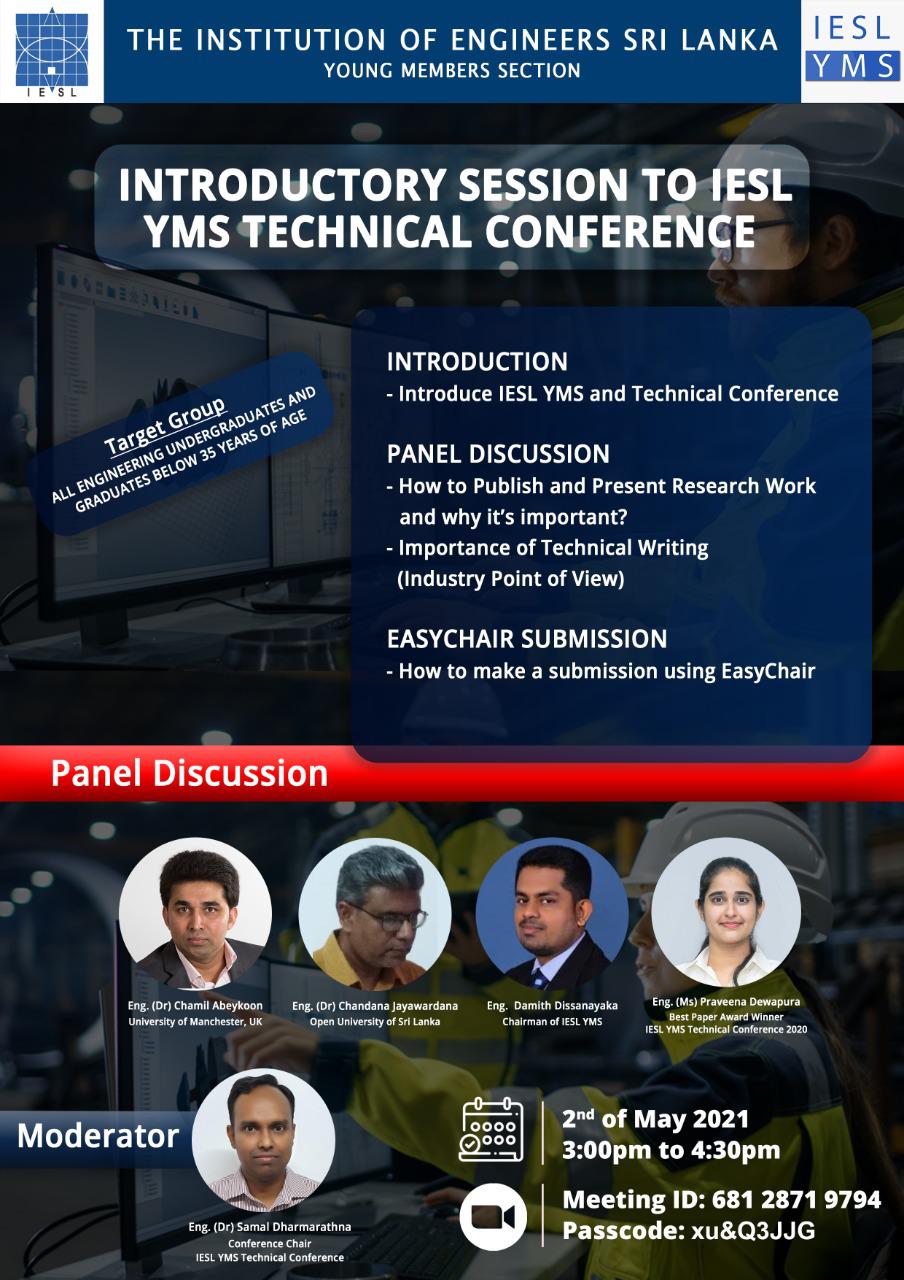 IESL

THE INSTITUTION OF ENGINEERS SRI LANKA
YOUNG MEMBERS SECTION

IESL YMS

INTRODUCTORY SESSION TO IESL YMS TECHNICAL CONFERENCE

Target Group
ALL ENGINEERING UNDERGRADUATES AND GRADUATES BELOW 35 YEARS OF AGE

INTRODUCTION
- Introduce IESL YMS and Technical Conference

PANEL DISCUSSION
- How to Publish and Present Research Work and why it's important?
- Importance of Technical Writing (Industry Point of View)

EASYCHAIR SUBMISSION
- How to make a submission using EasyChair

Panel Discussion

Eng. (Dr) Chamil Abeykoon
University of Manchester, UK

Eng. (Dr) Chandana Jayawardana
Open University of Sri Lanka

Eng. Damith Dissanayaka
Chairman of IESL YMS

Eng. (Ms) Praveena Dewapura
Best Paper Award Winner
IESL YMS Technical Conference 2020

Moderator

Eng. (Dr) Samal Dharmarathna
Conference Chair
IESL YMS Technical Conference

2$^{nd}$ of May 2021
3:00pm to 4:30pm

Meeting ID: 681 2871 9794
Passcode: xu&Q3JJG